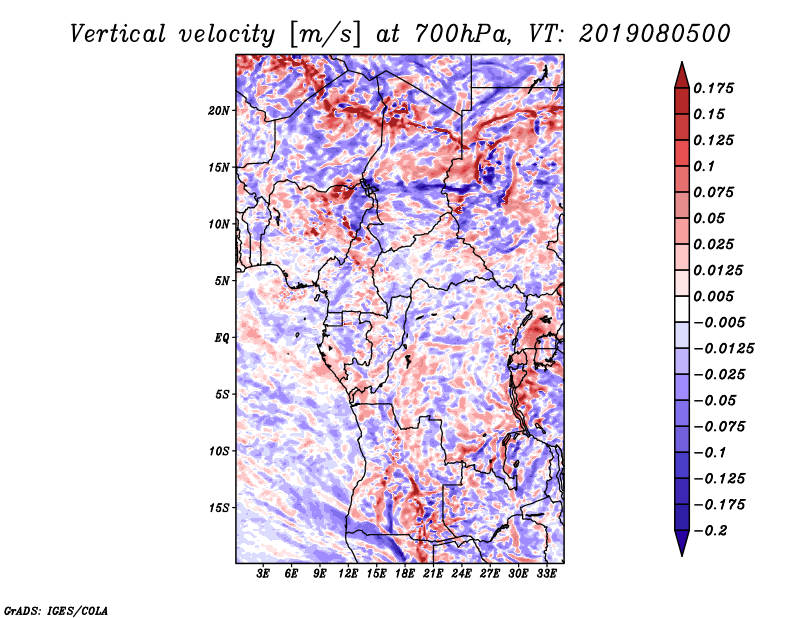 Vertical velocity [m/s] at 700hPa, VT: 2019080500

20N
15N
10N
5N
EQ
5S
10S
15S

3E 6E 9E 12E 15E 18E 21E 24E 27E 30E 33E

0.175
0.15
0.125
0.1
0.075
0.05
0.025
0.0125
0.005
−0.005
−0.0125
−0.025
−0.05
−0.075
−0.1
−0.125
−0.175
−0.2

GrADS: IGES/COLA